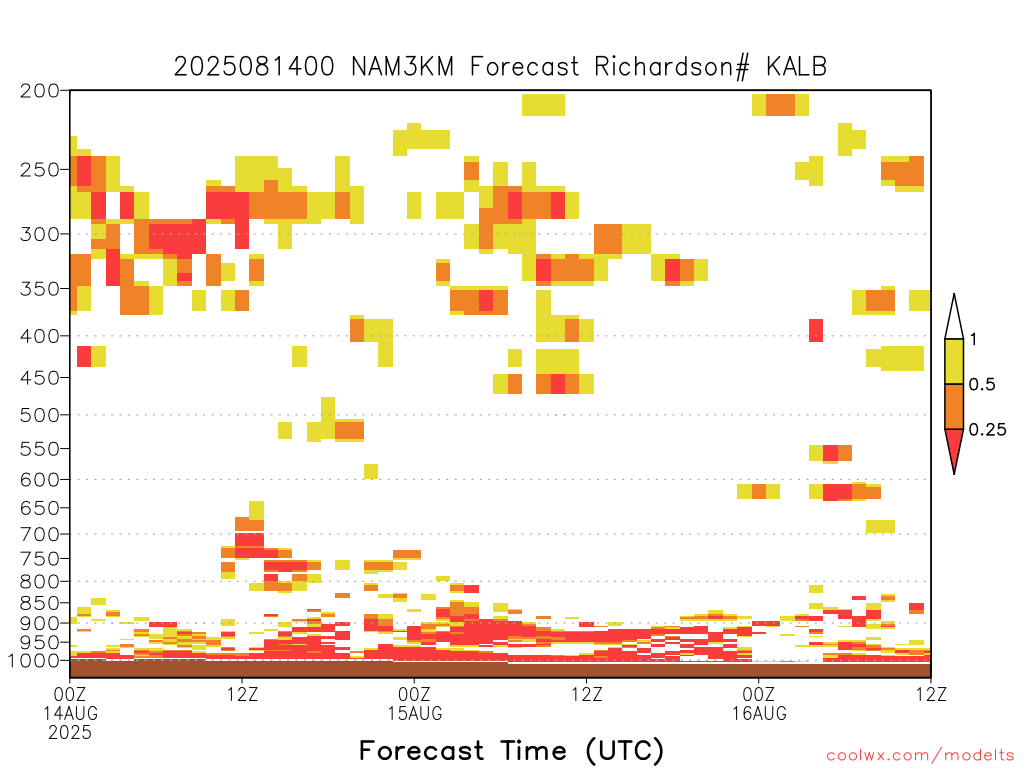 2025081400 NAM3KM Forecast Richardson# KALB

200
250
300
350
400
450
500
550
600
650
700
750
800
850
900
950
1000

1
0.5
0.25

00Z
14AUG
2025
12Z
00Z
15AUG
12Z
00Z
16AUG
12Z

Forecast Time (UTC)

coolwx.com/modelts